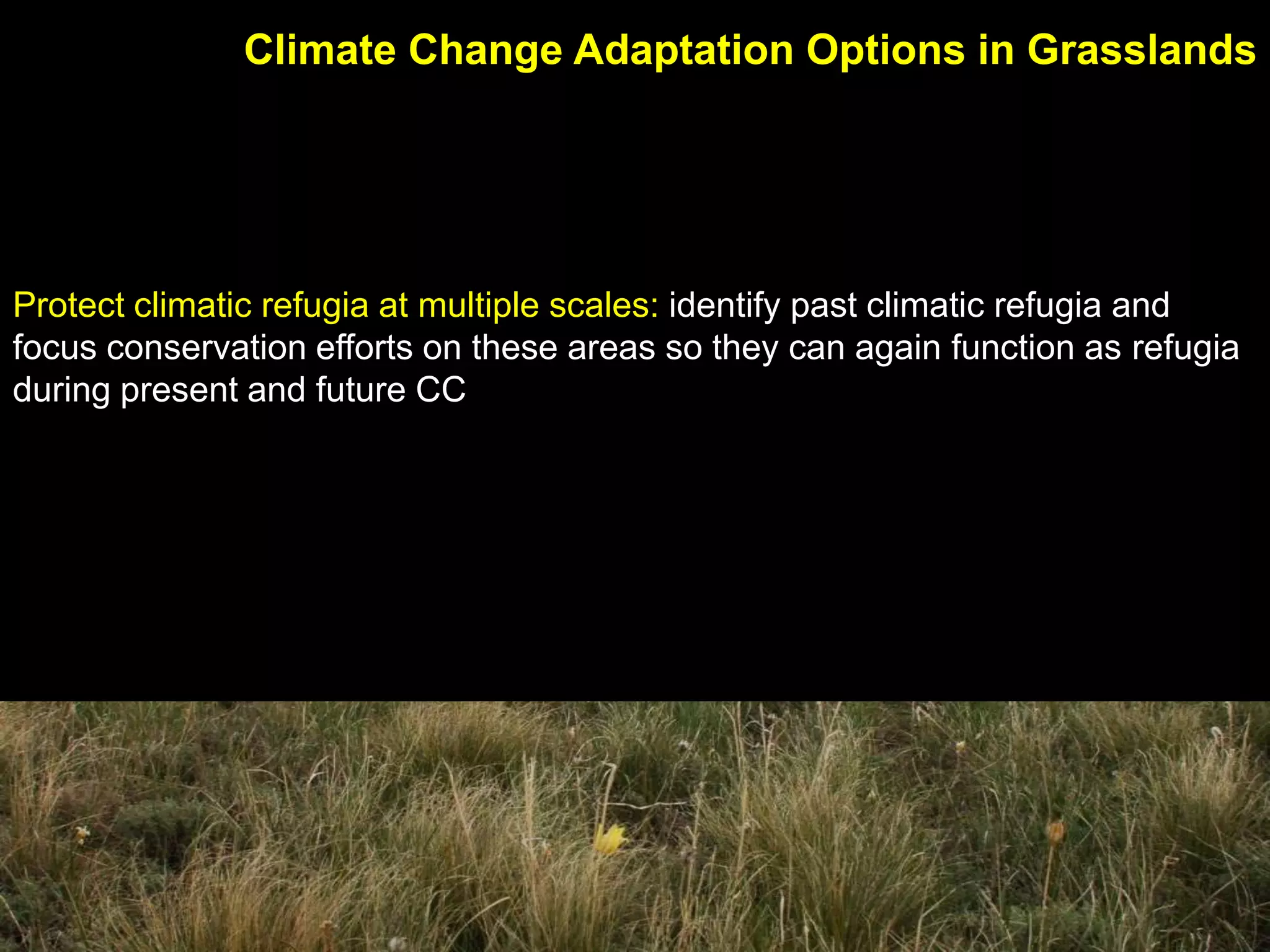 Climate Change Adaptation Options in Grasslands

Protect climatic refugia at multiple scales: identify past climatic refugia and focus conservation efforts on these areas so they can again function as refugia during present and future CC